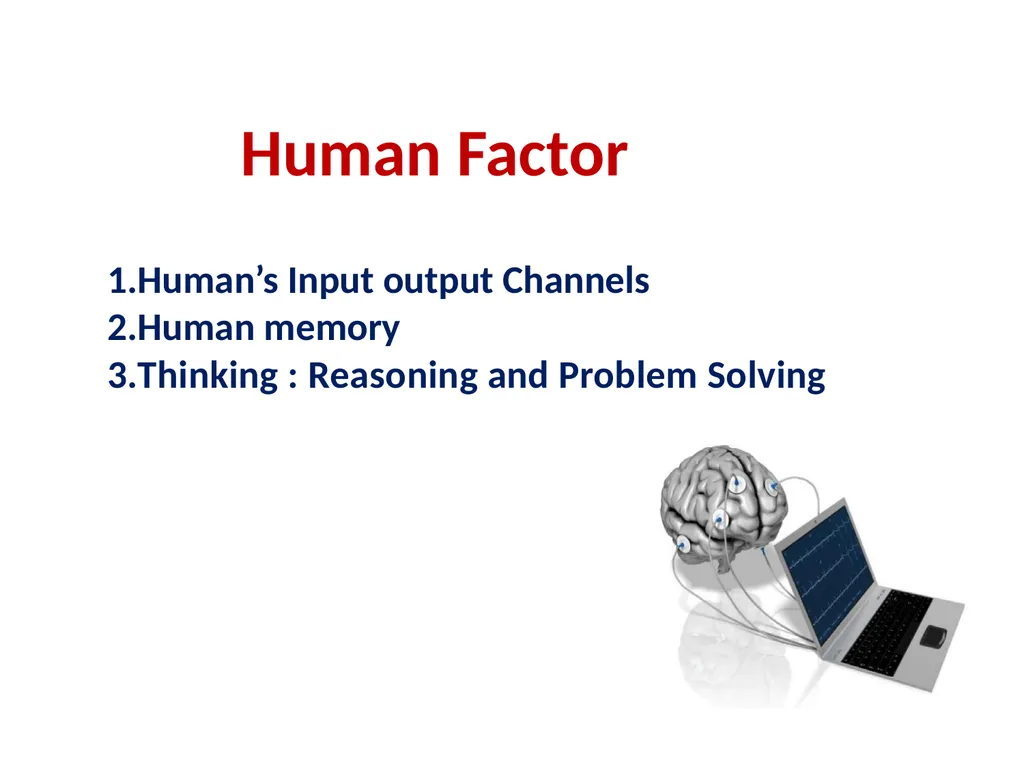 Human Factor

1.Human’s Input output Channels
2.Human memory
3.Thinking : Reasoning and Problem Solving